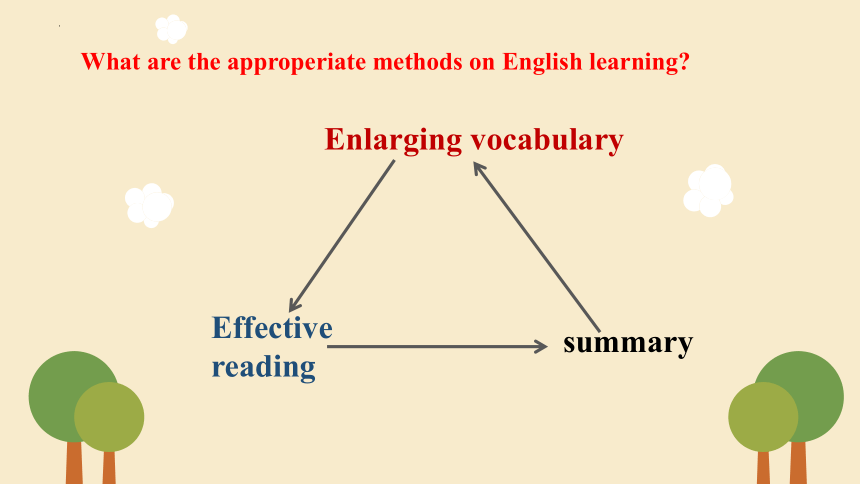 What are the approperiate methods on English learning?

Enlarging vocabulary

Effective reading

summary